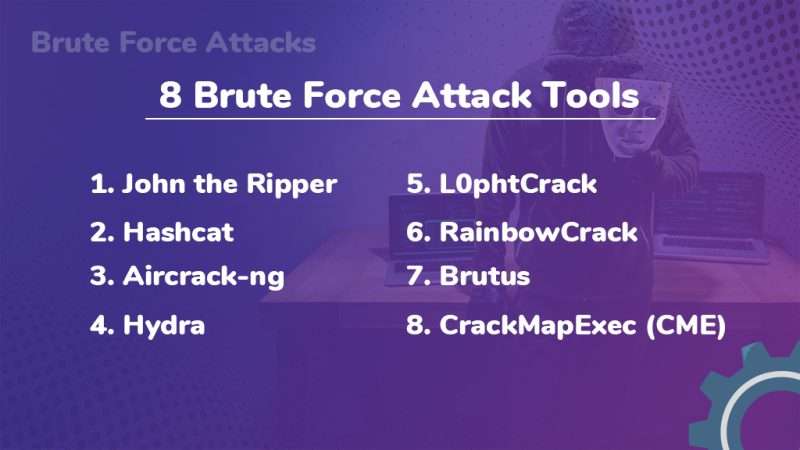 Brute Force Attacks

8 Brute Force Attack Tools

1. John the Ripper
2. Hashcat
3. Aircrack-ng
4. Hydra

5. L0phtCrack
6. RainbowCrack
7. Brutus
8. CrackMapExec (CME)